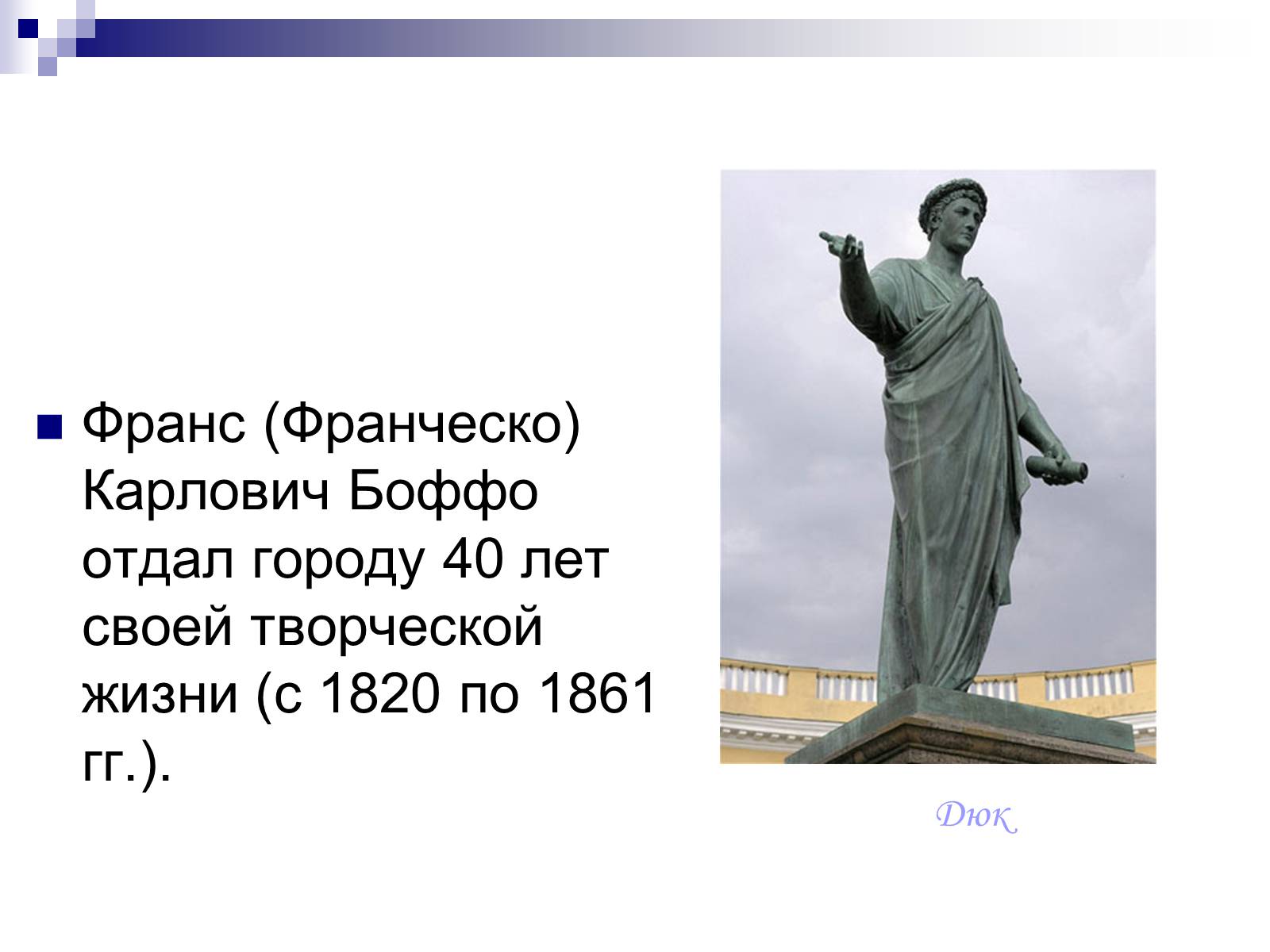 Франс (Франческо) Карлович Боффо отдал городу 40 лет своей творческой жизни (с 1820 по 1861 гг.).

Дюк